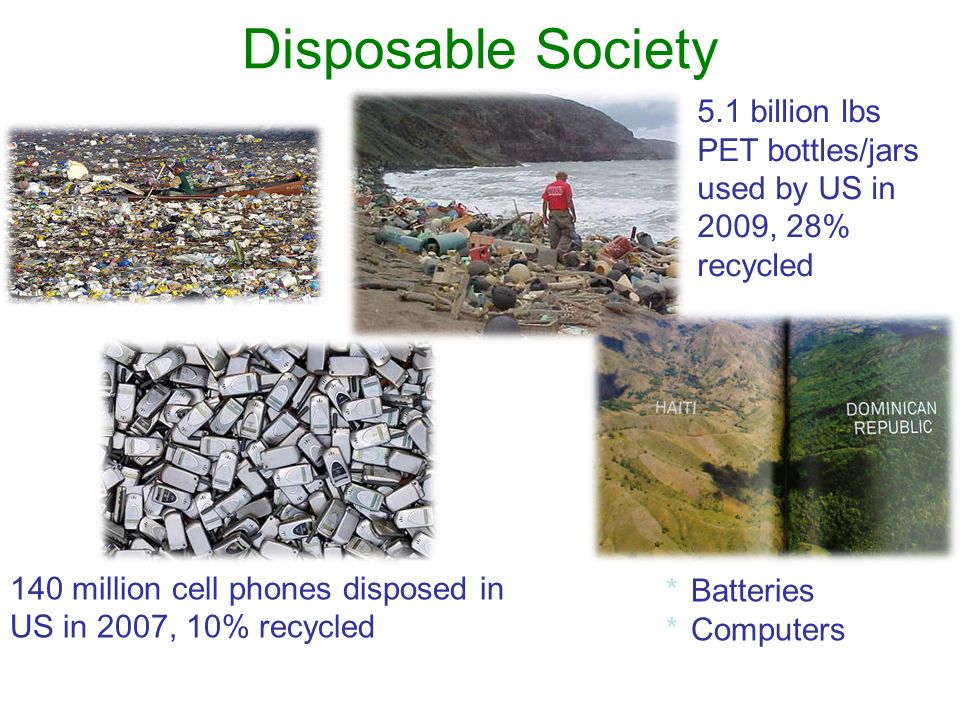 Disposable Society

5.1 billion lbs PET bottles/jars used by US in 2009, 28% recycled

HAITI

DOMINICAN REPUBLIC

140 million cell phones disposed in US in 2007, 10% recycled

* Batteries
* Computers